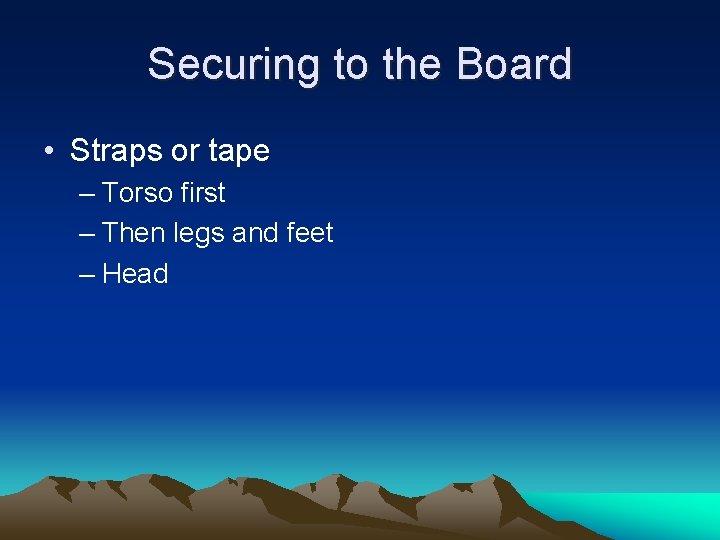 Securing to the Board

• Straps or tape
– Torso first
– Then legs and feet
– Head